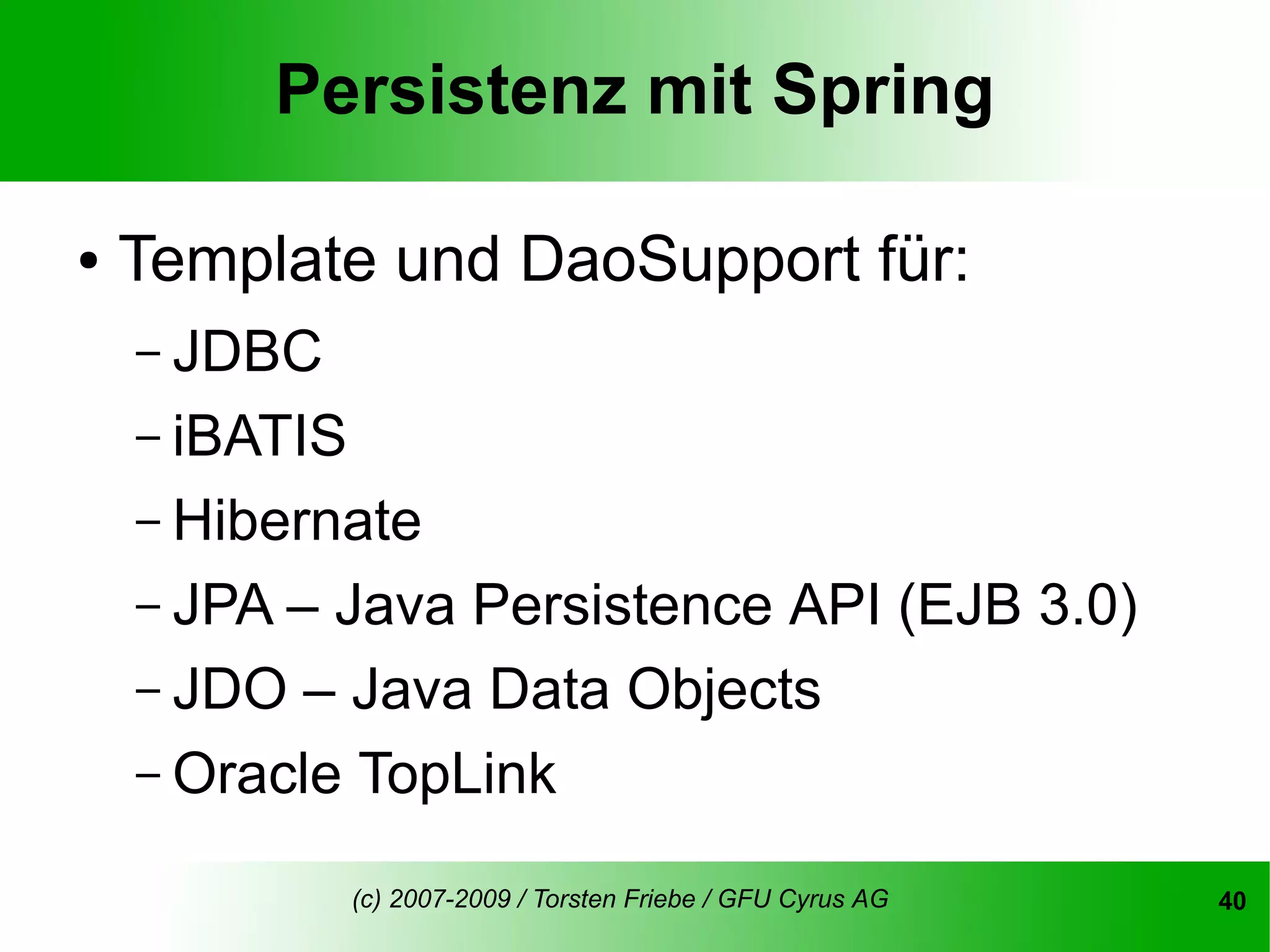 Persistenz mit Spring

• Template und DaoSupport für:
– JDBC
– iBATIS
– Hibernate
– JPA – Java Persistence API (EJB 3.0)
– JDO – Java Data Objects
– Oracle TopLink

(c) 2007-2009 / Torsten Friebe / GFU Cyrus AG

40